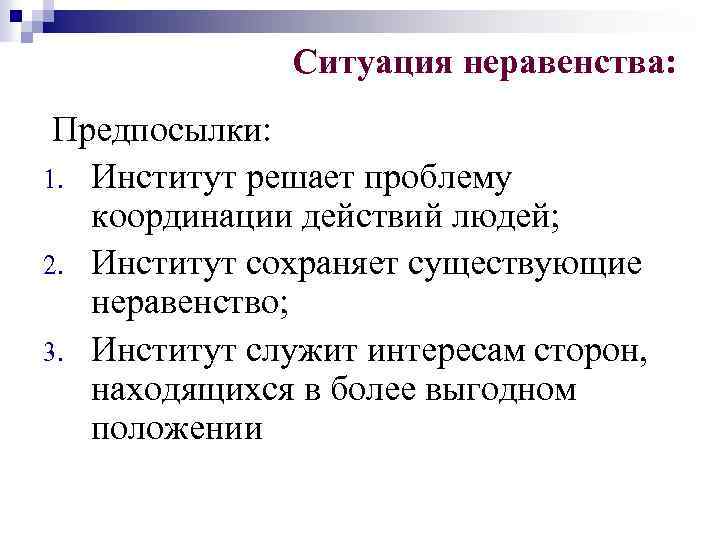 Ситуация неравенства:

Предпосылки:

1. Институт решает проблему координации действий людей;
2. Институт сохраняет существующие неравенство;
3. Институт служит интересам сторон, находящихся в более выгодном положении